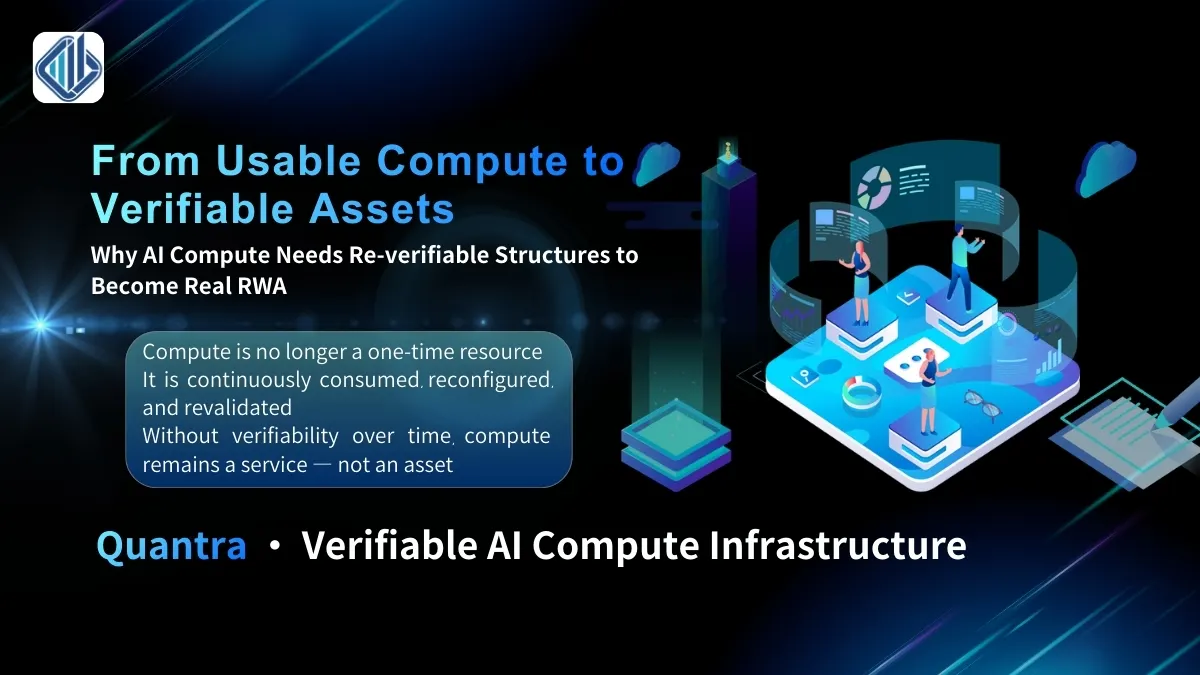 From Usable Compute to Verifiable Assets

Why AI Compute Needs Re-verifiable Structures to Become Real RWA

Compute is no longer a one-time resource
It is continuously consumed, reconfigured, and revalidated
Without verifiability over time, compute remains a service — not an asset

Quantra • Verifiable AI Compute Infrastructure